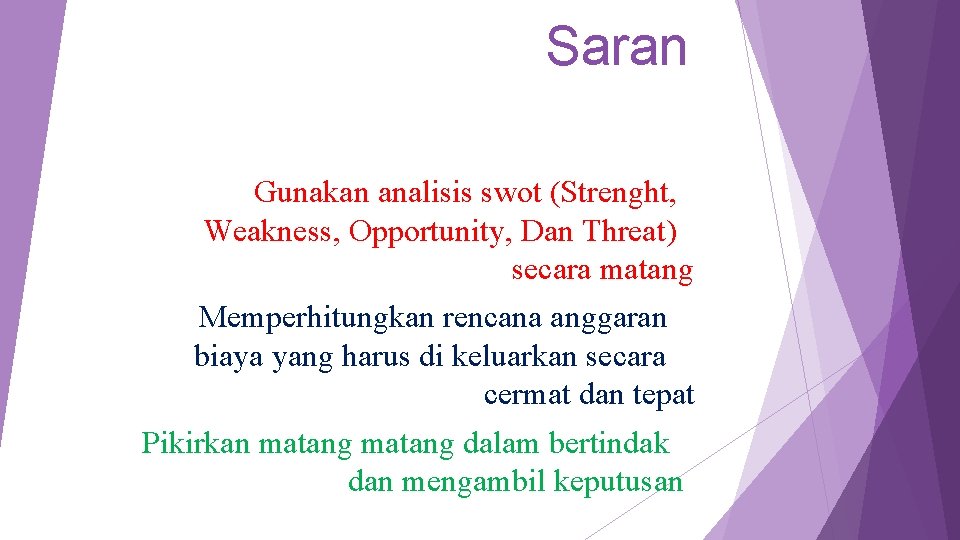 Saran

Gunakan analisis swot (Strenght, Weakness, Opportunity, Dan Threat) secara matang

Memperhitungkan rencana anggaran biaya yang harus di keluarkan secara cermat dan tepat

Pikirkan matang matang dalam bertindak dan mengambil keputusan